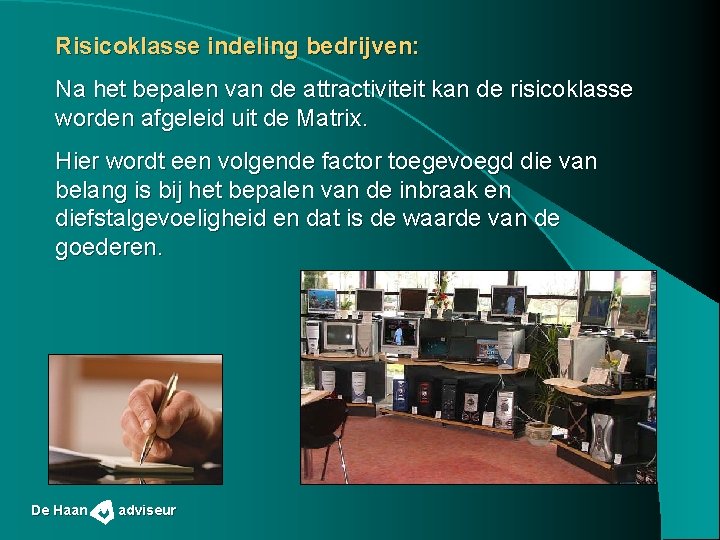 Risicoklasse indeling bedrijven:

Na het bepalen van de attractiviteit kan de risicoklasse worden afgeleid uit de Matrix.

Hier wordt een volgende factor toegevoegd die van belang is bij het bepalen van de inbraak en diefstalgevoeligheid en dat is de waarde van de goederen.

De Haan adviseur